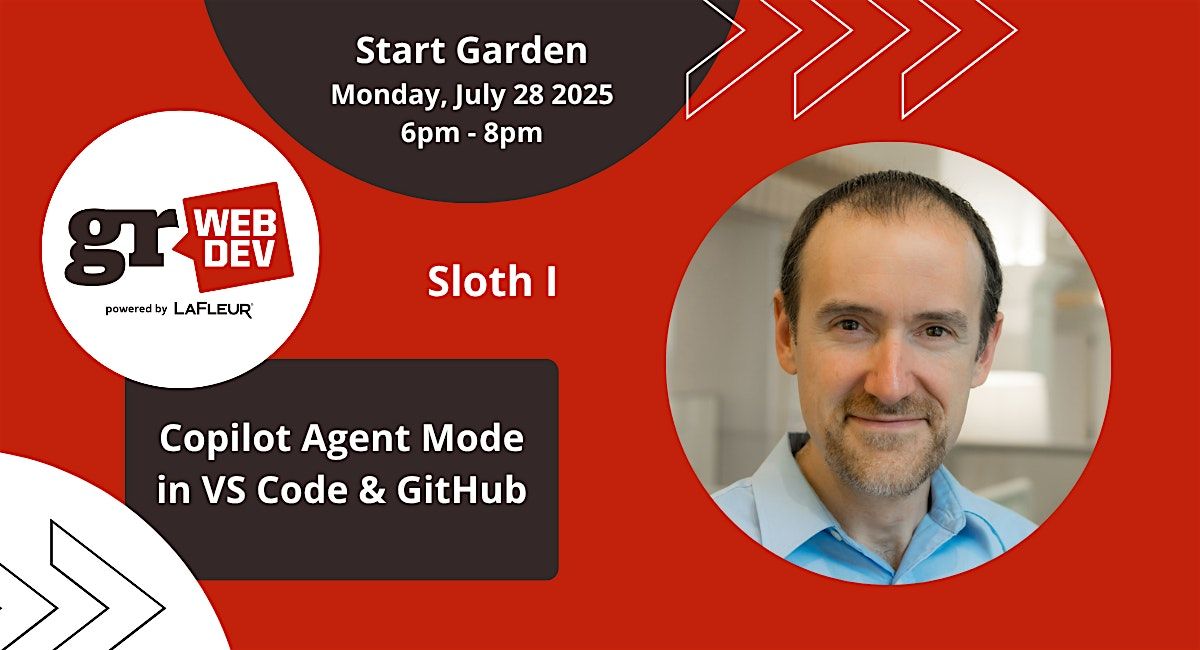 Start Garden
Monday, July 28 2025
6pm - 8pm

gr WEB DEV
powered by LAFLEUR

Sloth I

Copilot Agent Mode in VS Code & GitHub